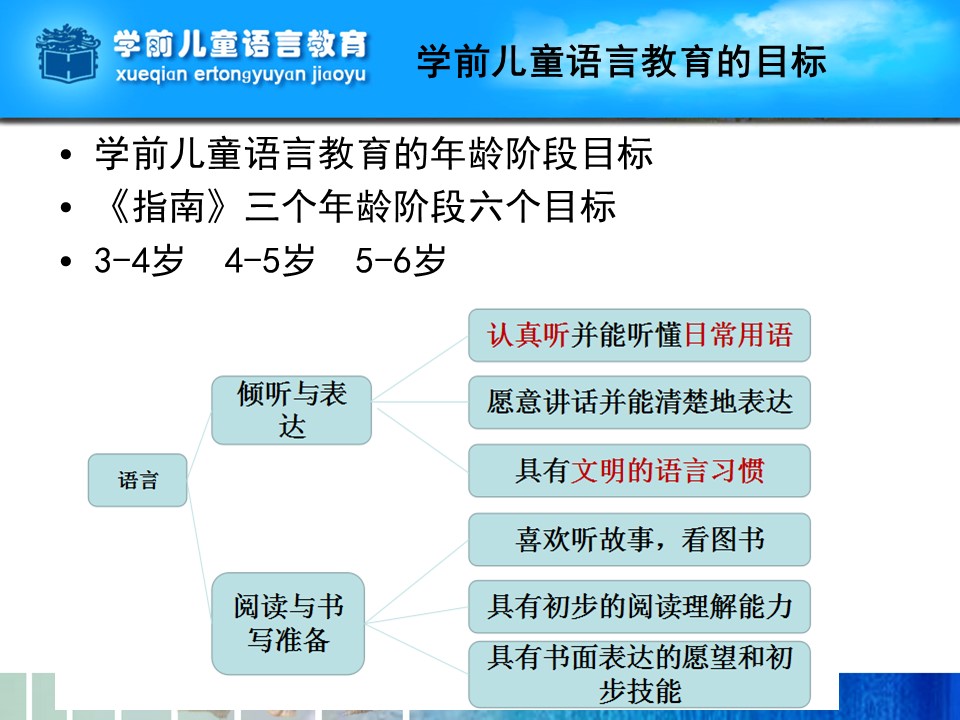 学前儿童语言教育
xueqian ertongyuyan jiaoyu

学前儿童语言教育的目标

• 学前儿童语言教育的年龄阶段目标
• 《指南》三个年龄阶段六个目标
• 3-4岁　4-5岁　5-6岁

语言

倾听与表达

认真听并能听懂日常用语

愿意讲话并能清楚地表达

具有文明的语言习惯

阅读与书写准备

喜欢听故事，看图书

具有初步的阅读理解能力

具有书面表达的愿望和初步技能